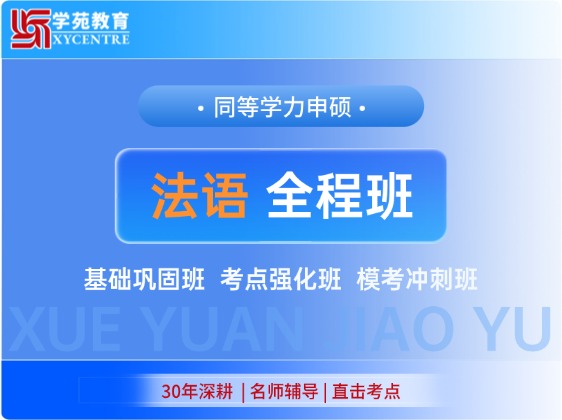 学苑教育
XYCENTRE

· 同等学力申硕 ·

法语 全程班

基础巩固班 考点强化班 模考冲刺班

XUE YUAN JIAO YU

30年深耕 | 名师辅导 | 直击考点